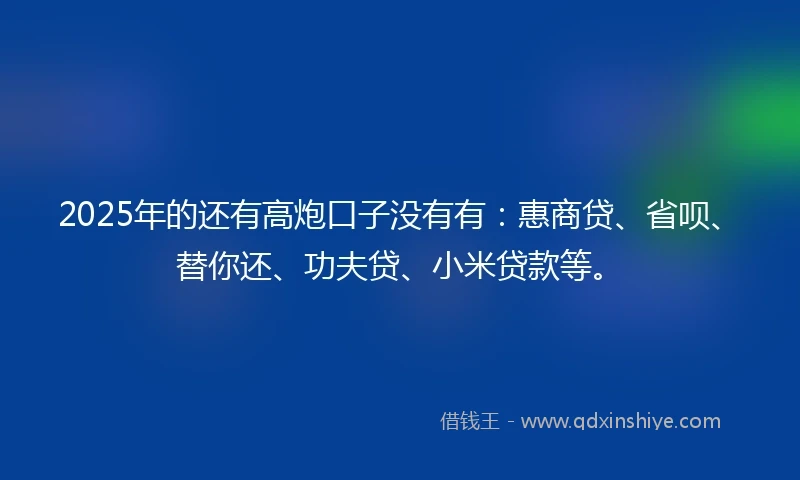 2025年的还有高炮口子没有有：惠商贷、省呗、替你还、功夫贷、小米贷款等。

借钱王 - www.qdxinshiye.com